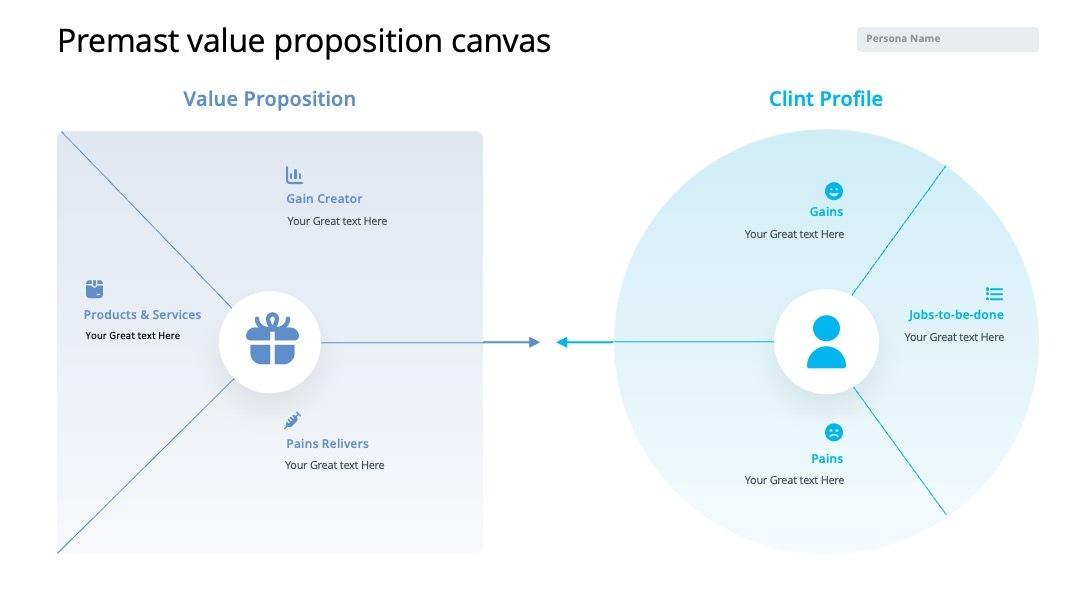 Premast value proposition canvas

Persona Name

Value Proposition

Gain Creator
Your Great text Here

Products & Services
Your Great text Here

Pains Relivers
Your Great text Here

Clint Profile

Gains
Your Great text Here

Jobs-to-be-done
Your Great text Here

Pains
Your Great text Here